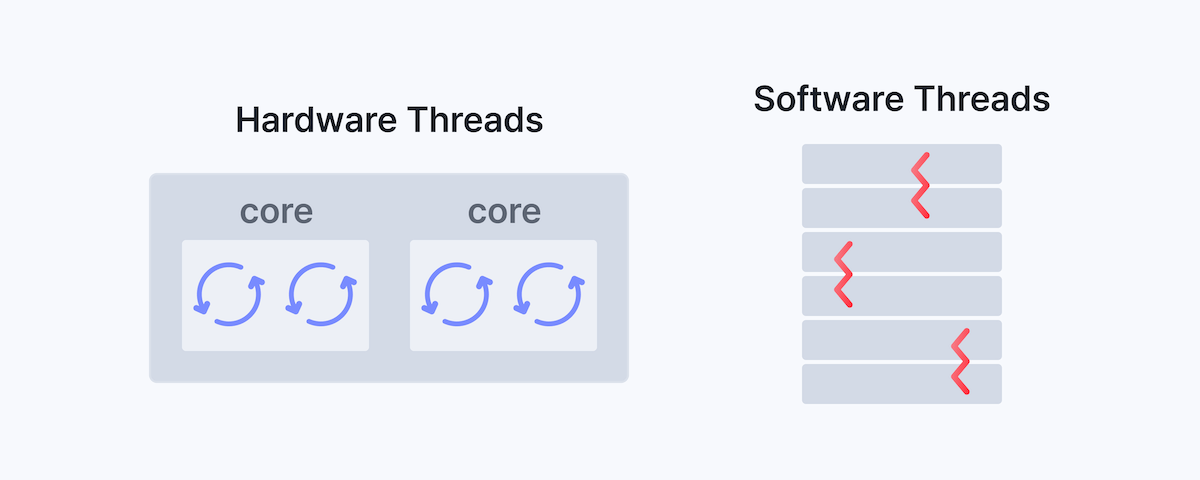 Hardware Threads

core

core

Software Threads